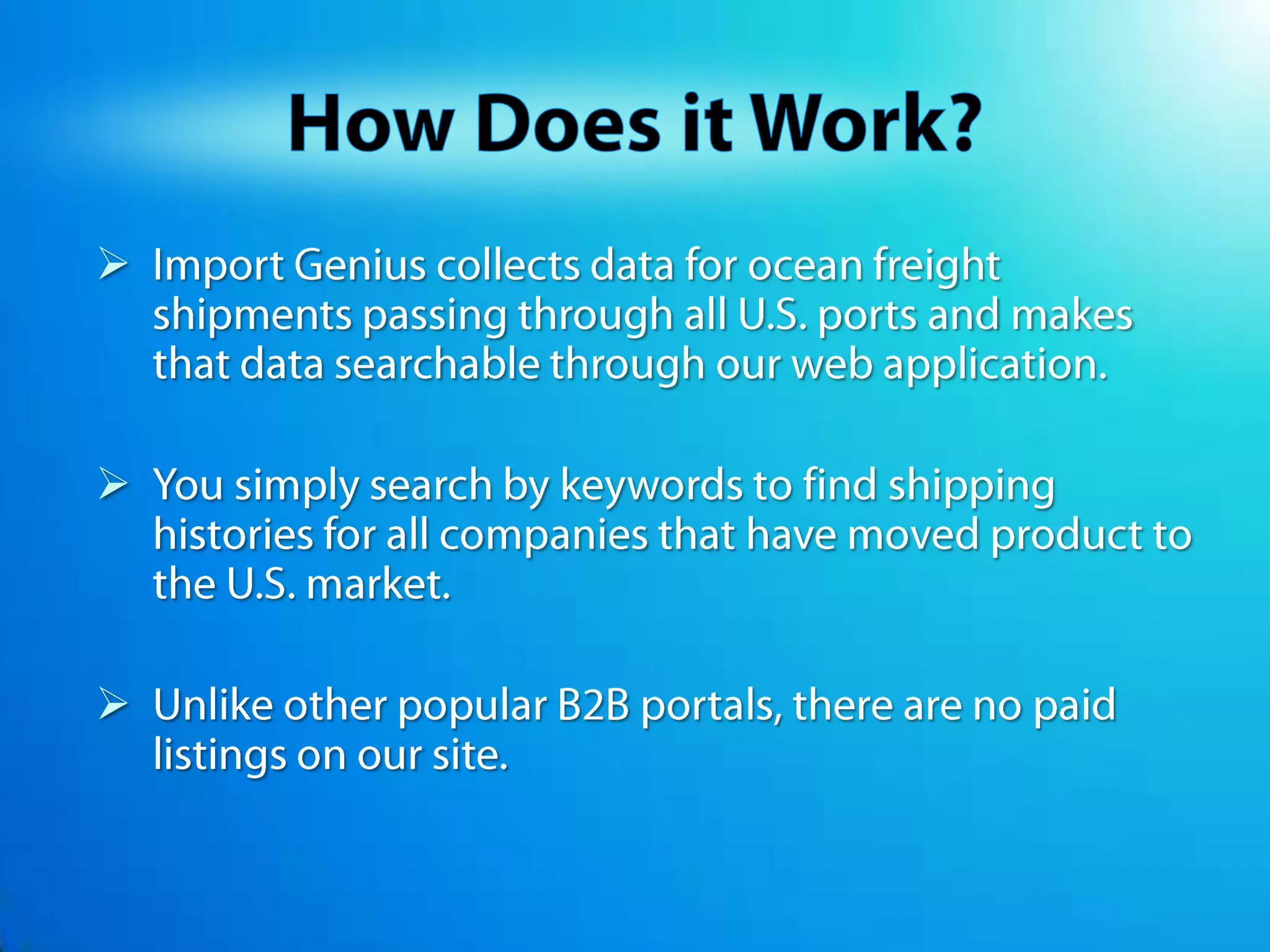 How Does it Work?

➢ Import Genius collects data for ocean freight shipments passing through all U.S. ports and makes that data searchable through our web application.

➢ You simply search by keywords to find shipping histories for all companies that have moved product to the U.S. market.

➢ Unlike other popular B2B portals, there are no paid listings on our site.